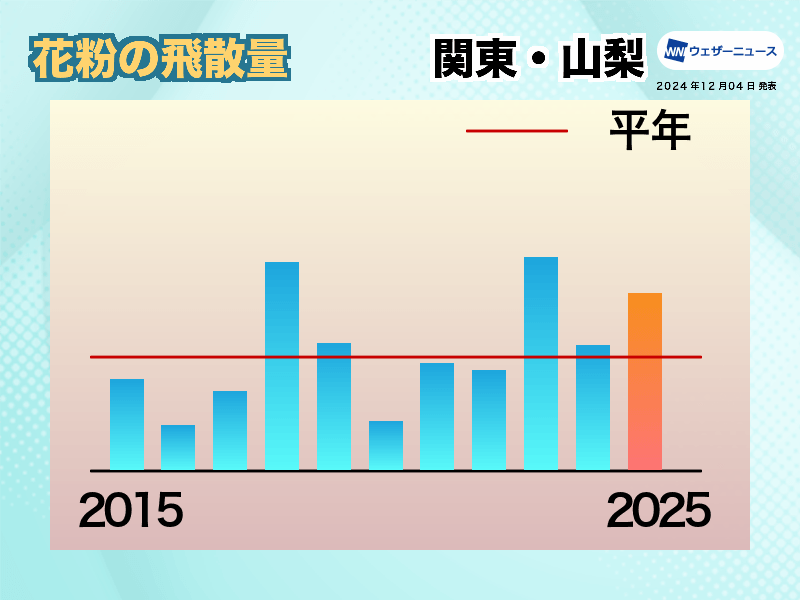 花粉の飛散量

関東・山梨

WN ウェザーニュース

2024年12月04日 発表

平年

2015

2025